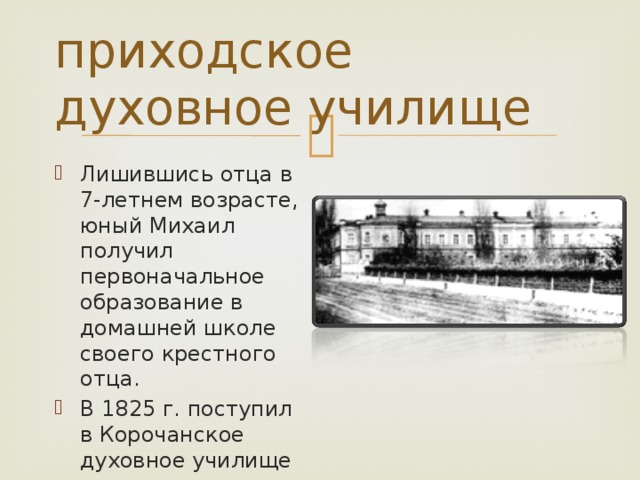 приходское духовное училище

Лишившись отца в 7-летнем возрасте, юный Михаил получил первоначальное образование в домашней школе своего крестного отца.

В 1825 г. поступил в Корочанское духовное училище